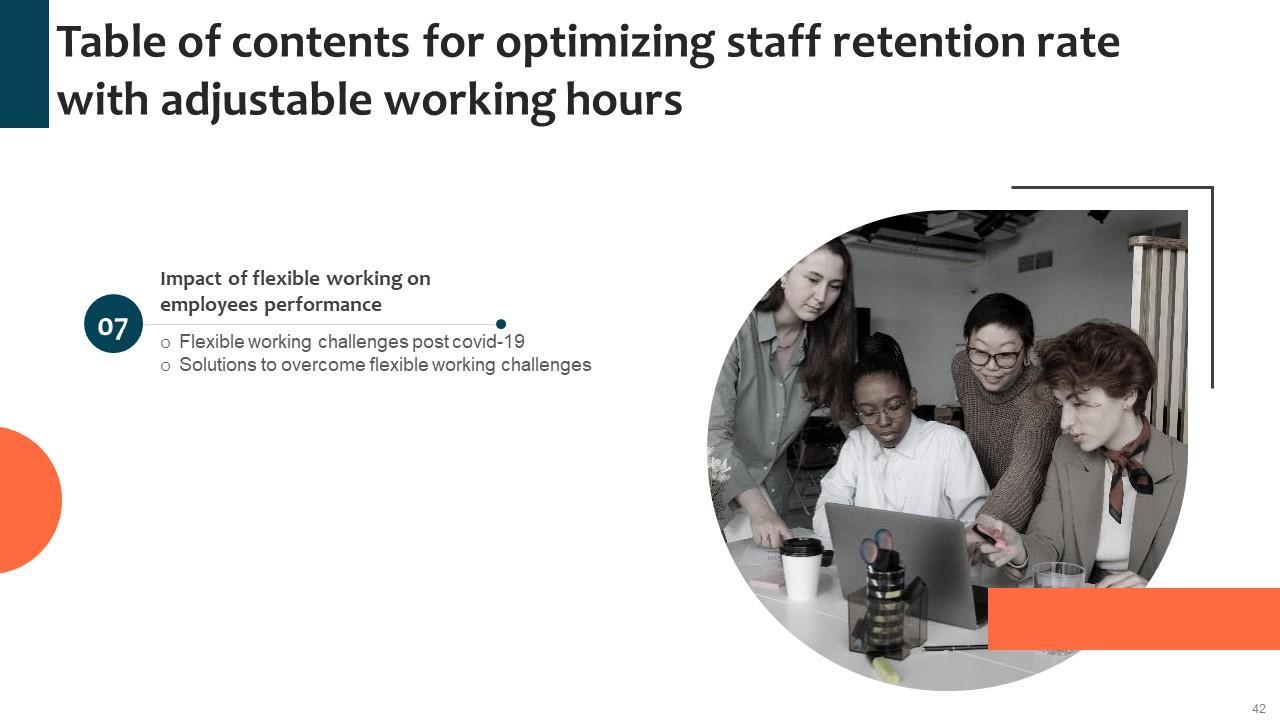 Table of contents for optimizing staff retention rate with adjustable working hours

07

Impact of flexible working on employees performance

o Flexible working challenges post covid-19
o Solutions to overcome flexible working challenges

42